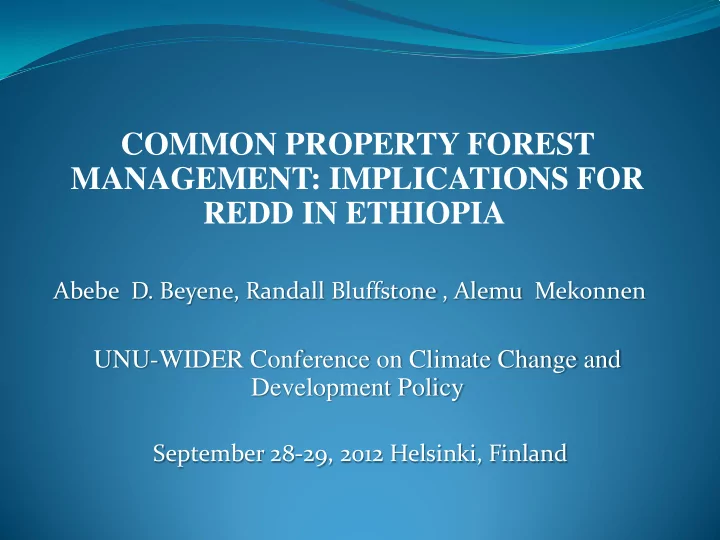 COMMON PROPERTY FOREST MANAGEMENT: IMPLICATIONS FOR REDD IN ETHIOPIA

Abebe D. Beyene, Randall Bluffstone , Alemu Mekonnen

UNU-WIDER Conference on Climate Change and Development Policy

September 28-29, 2012 Helsinki, Finland